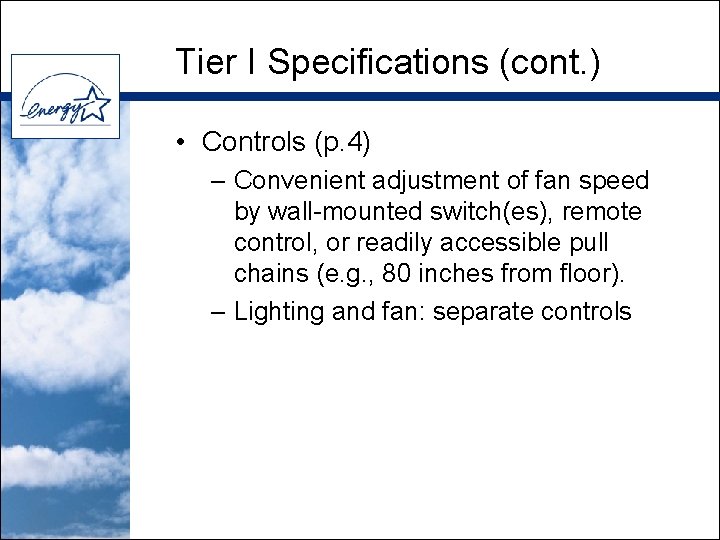 energy

Tier I Specifications (cont.)

• Controls (p.4)
– Convenient adjustment of fan speed by wall-mounted switch(es), remote control, or readily accessible pull chains (e.g., 80 inches from floor).
– Lighting and fan: separate controls